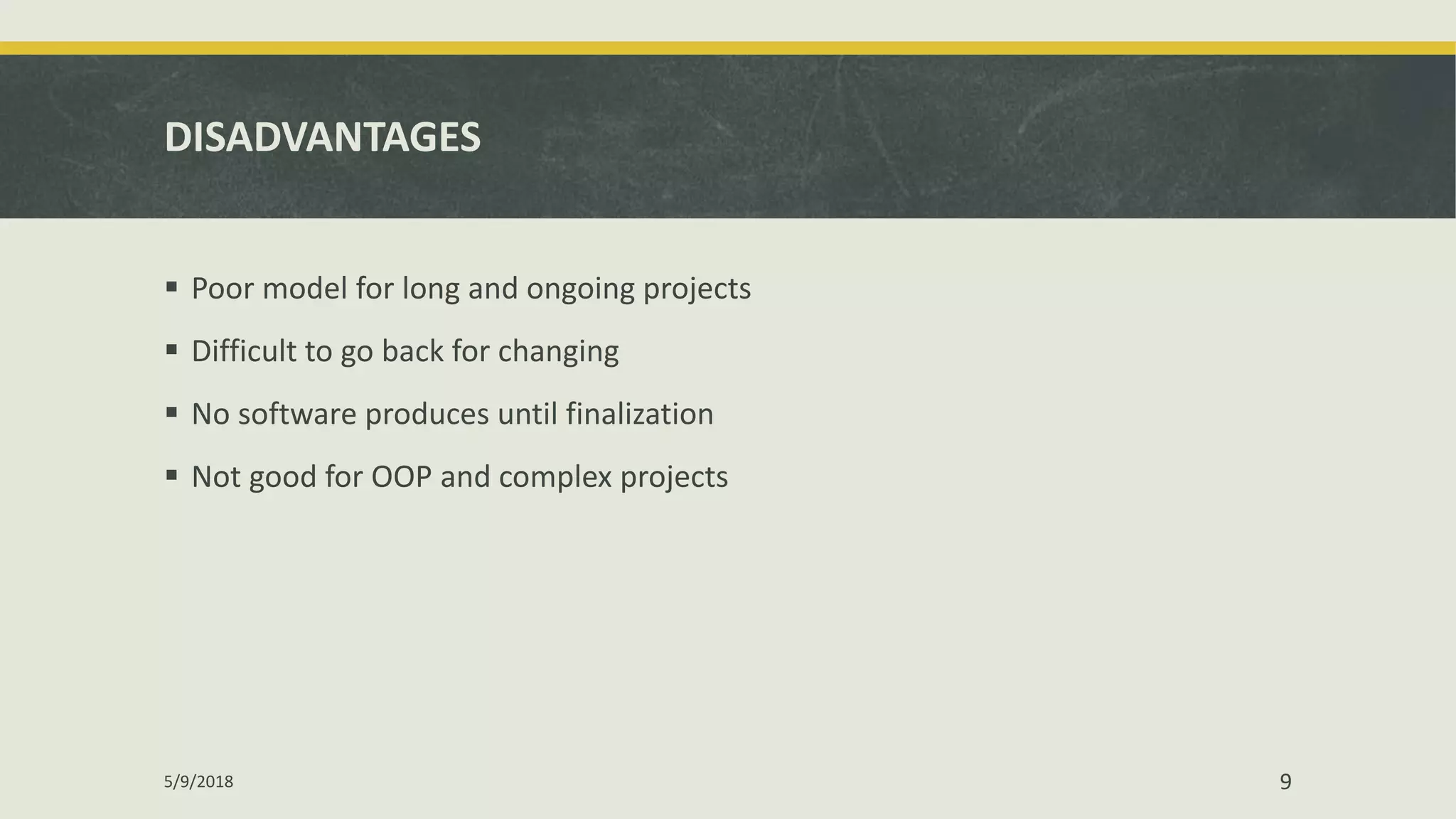 DISADVANTAGES

▪ Poor model for long and ongoing projects

▪ Difficult to go back for changing

▪ No software produces until finalization

▪ Not good for OOP and complex projects

5/9/2018

9